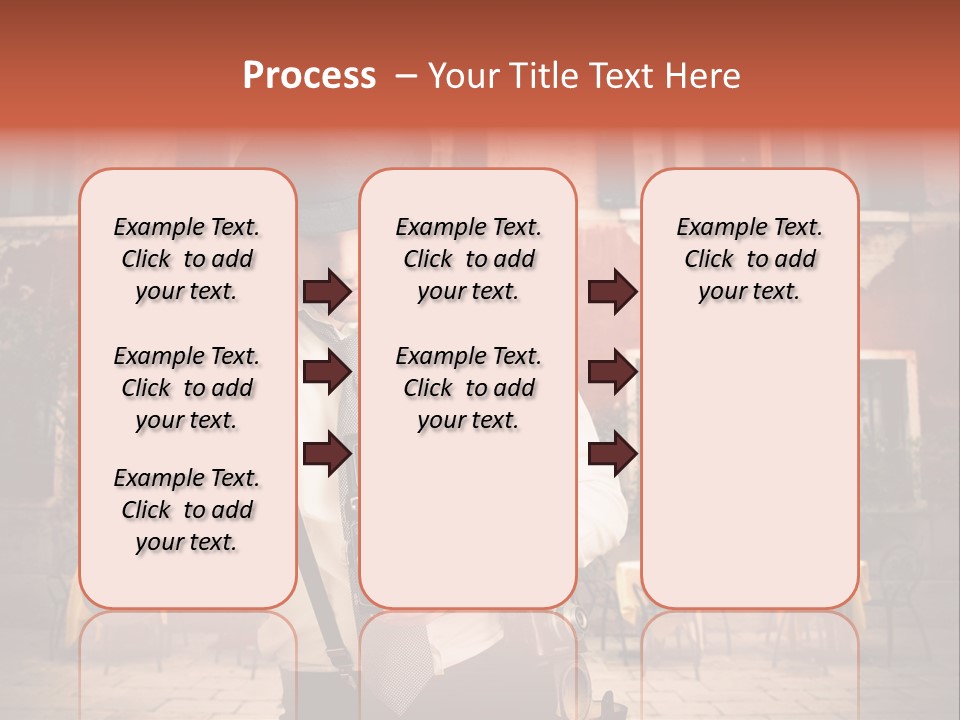 Process – Your Title Text Here

Example Text. Click to add your text.

Example Text. Click to add your text.

Example Text. Click to add your text.

Example Text. Click to add your text.

Example Text. Click to add your text.

Example Text. Click to add your text.